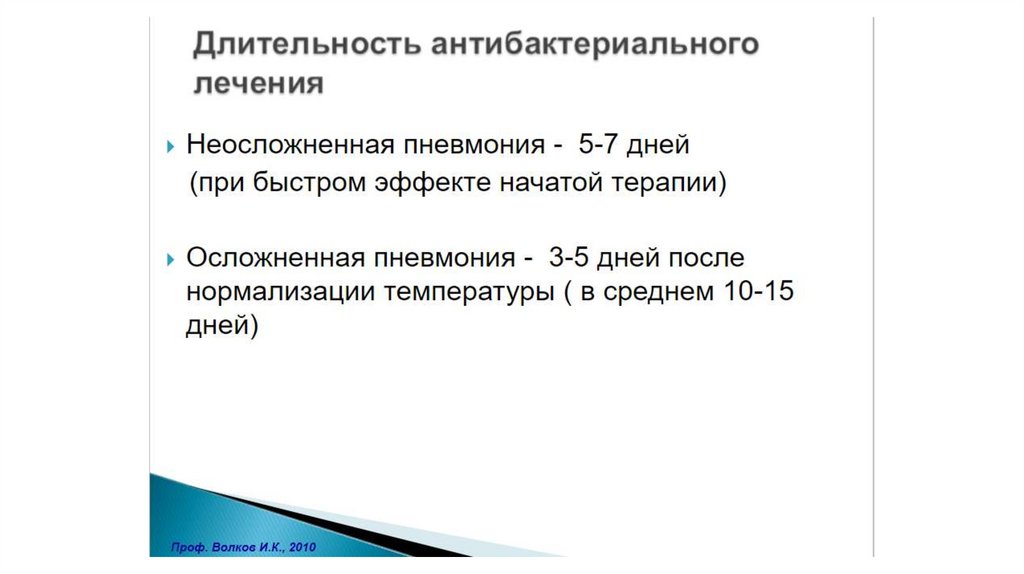 Длительность антибактериального лечения

Неосложненная пневмония - 5-7 дней
(при быстром эффекте начатой терапии)

Осложненная пневмония - 3-5 дней после нормализации температуры ( в среднем 10-15 дней)

Проф. Волков И.К., 2010